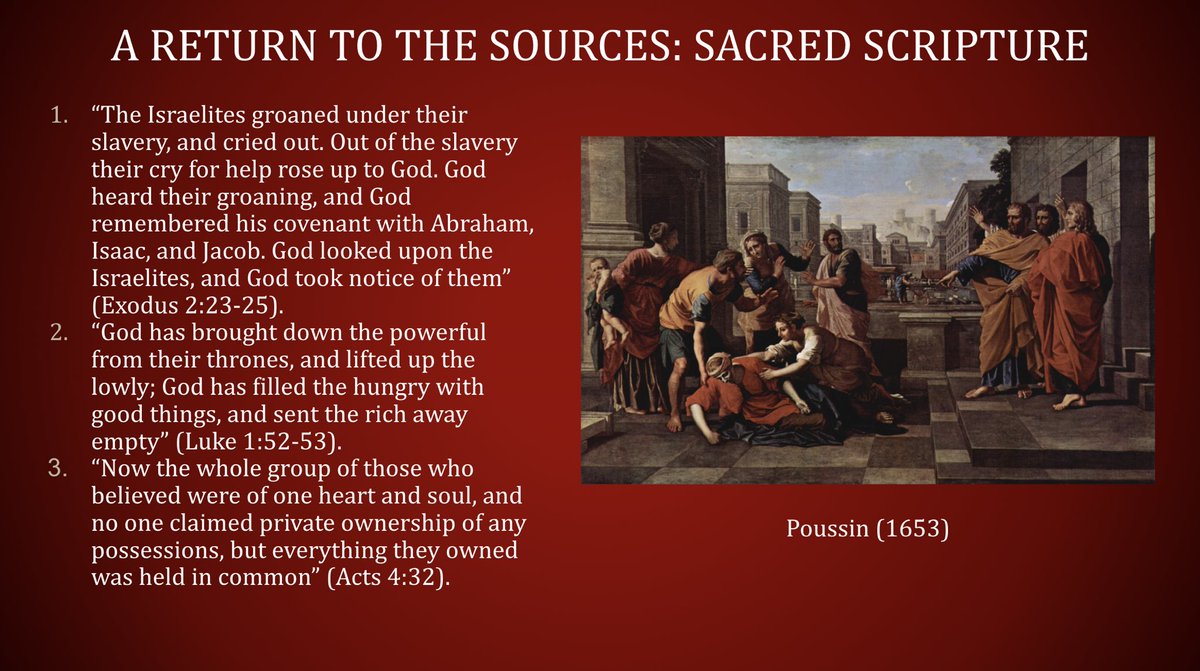 A RETURN TO THE SOURCES: SACRED SCRIPTURE

1. “The Israelites groaned under their slavery, and cried out. Out of the slavery their cry for help rose up to God. God heard their groaning, and God remembered his covenant with Abraham, Isaac, and Jacob. God looked upon the Israelites, and God took notice of them” (Exodus 2:23-25).
2. “God has brought down the powerful from their thrones, and lifted up the lowly; God has filled the hungry with good things, and sent the rich away empty” (Luke 1:52-53).
3. “Now the whole group of those who believed were of one heart and soul, and no one claimed private ownership of any possessions, but everything they owned was held in common” (Acts 4:32).

Poussin (1653)